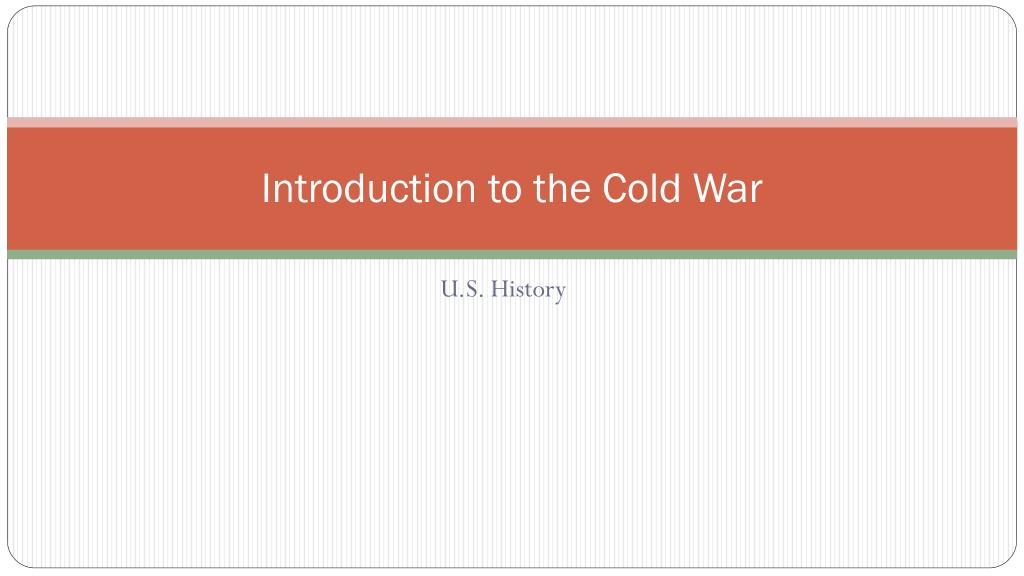 Introduction to the Cold War

U.S. History